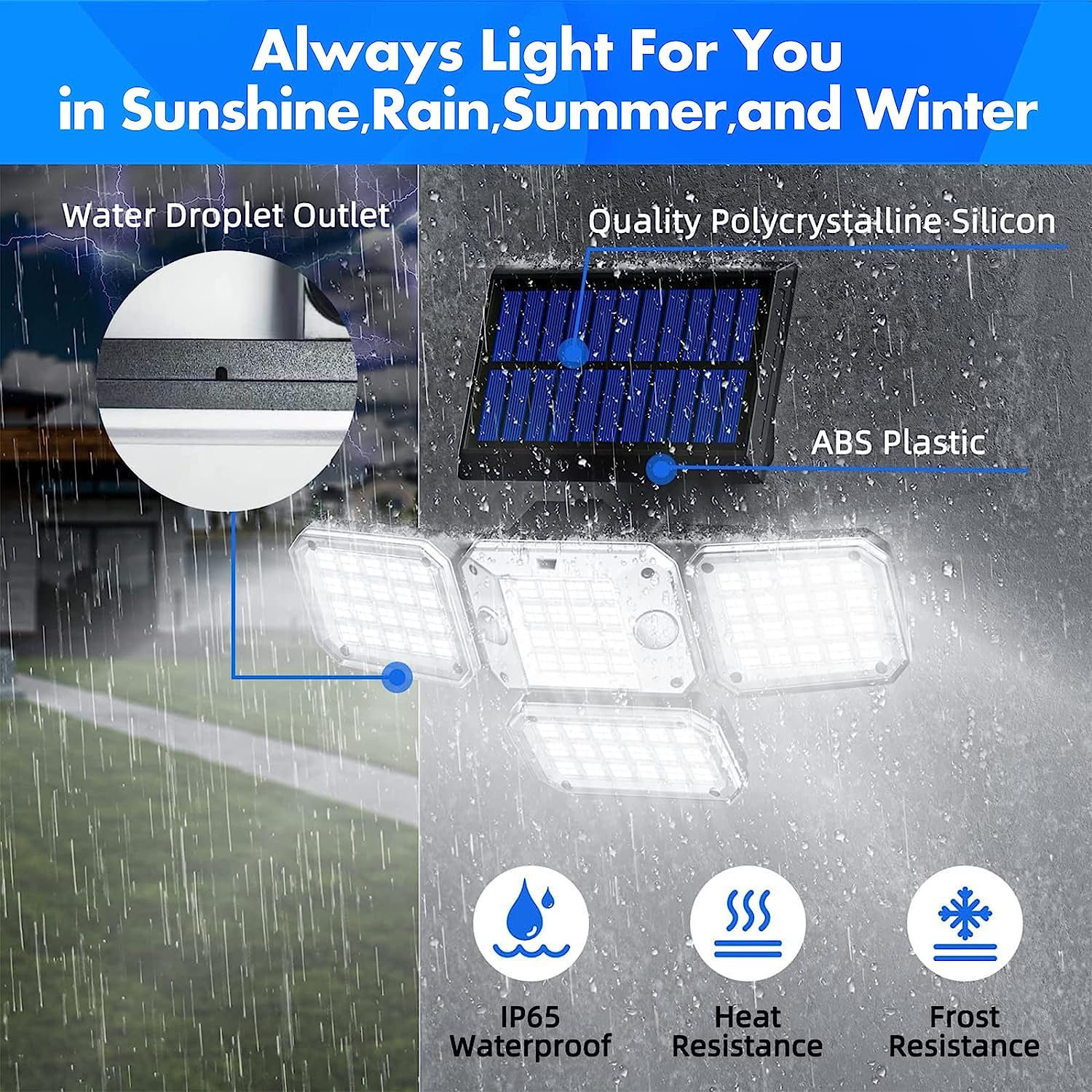 Always Light For You
in Sunshine,Rain,Summer,and Winter

Water Droplet Outlet

Quality Polycrystalline Silicon

ABS Plastic

IP65
Waterproof

Heat
Resistance

Frost
Resistance